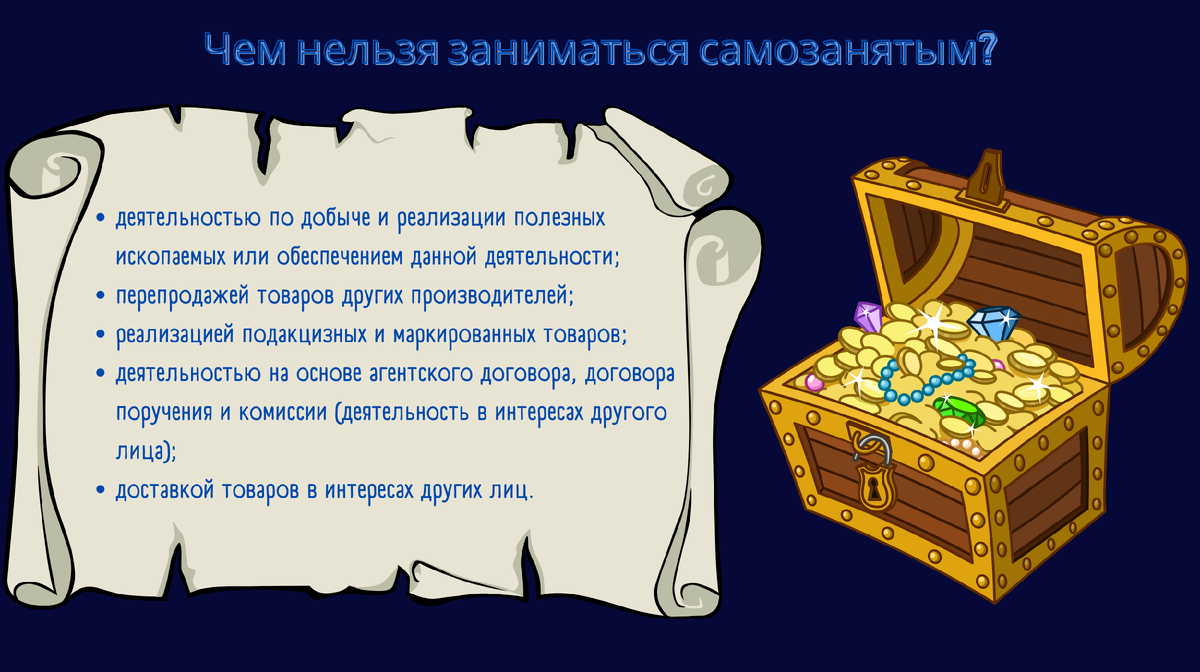 Чем нельзя заниматься самозанятым?

• деятельностью по добыче и реализации полезных ископаемых или обеспечением данной деятельности;
• перепродажей товаров других производителей;
• реализацией подакцизных и маркированных товаров;
• деятельностью на основе агентского договора, договора поручения и комиссии (деятельность в интересах другого лица);
• доставкой товаров в интересах других лиц.